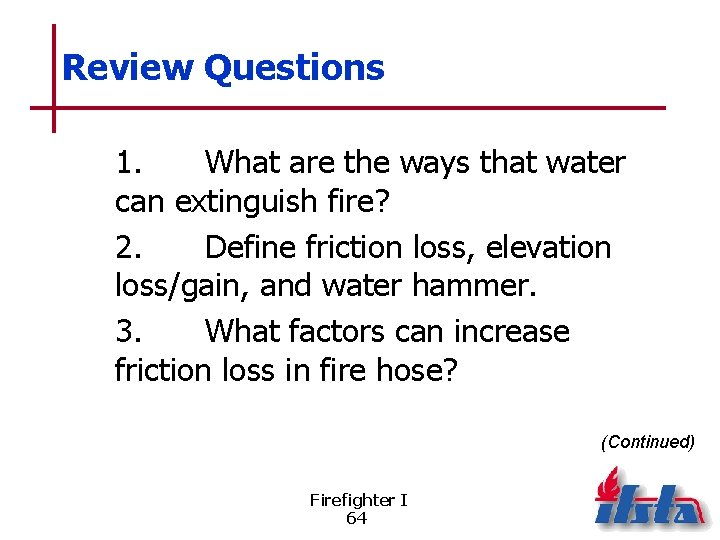 Review Questions

1. What are the ways that water can extinguish fire?

2. Define friction loss, elevation loss/gain, and water hammer.

3. What factors can increase friction loss in fire hose?

(Continued)

Firefighter I
64

ifsta